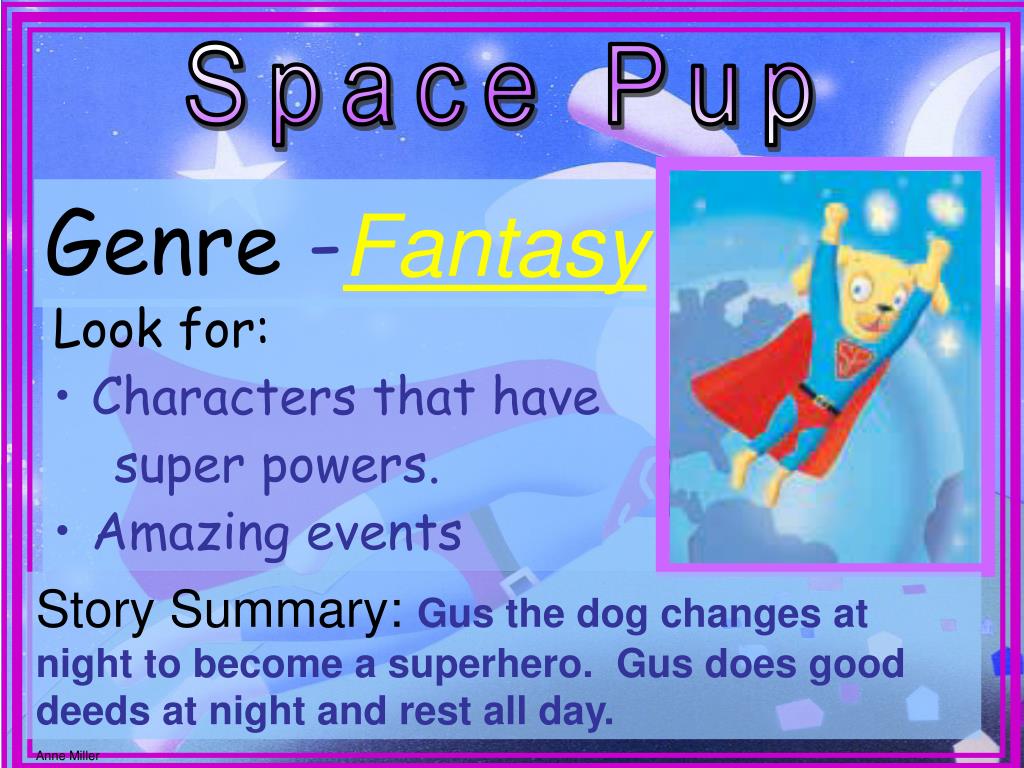 Space Pup

Genre -Fantasy

Look for:

• Characters that have super powers.

• Amazing events

Story Summary: Gus the dog changes at night to become a superhero. Gus does good deeds at night and rest all day.

Anne Miller